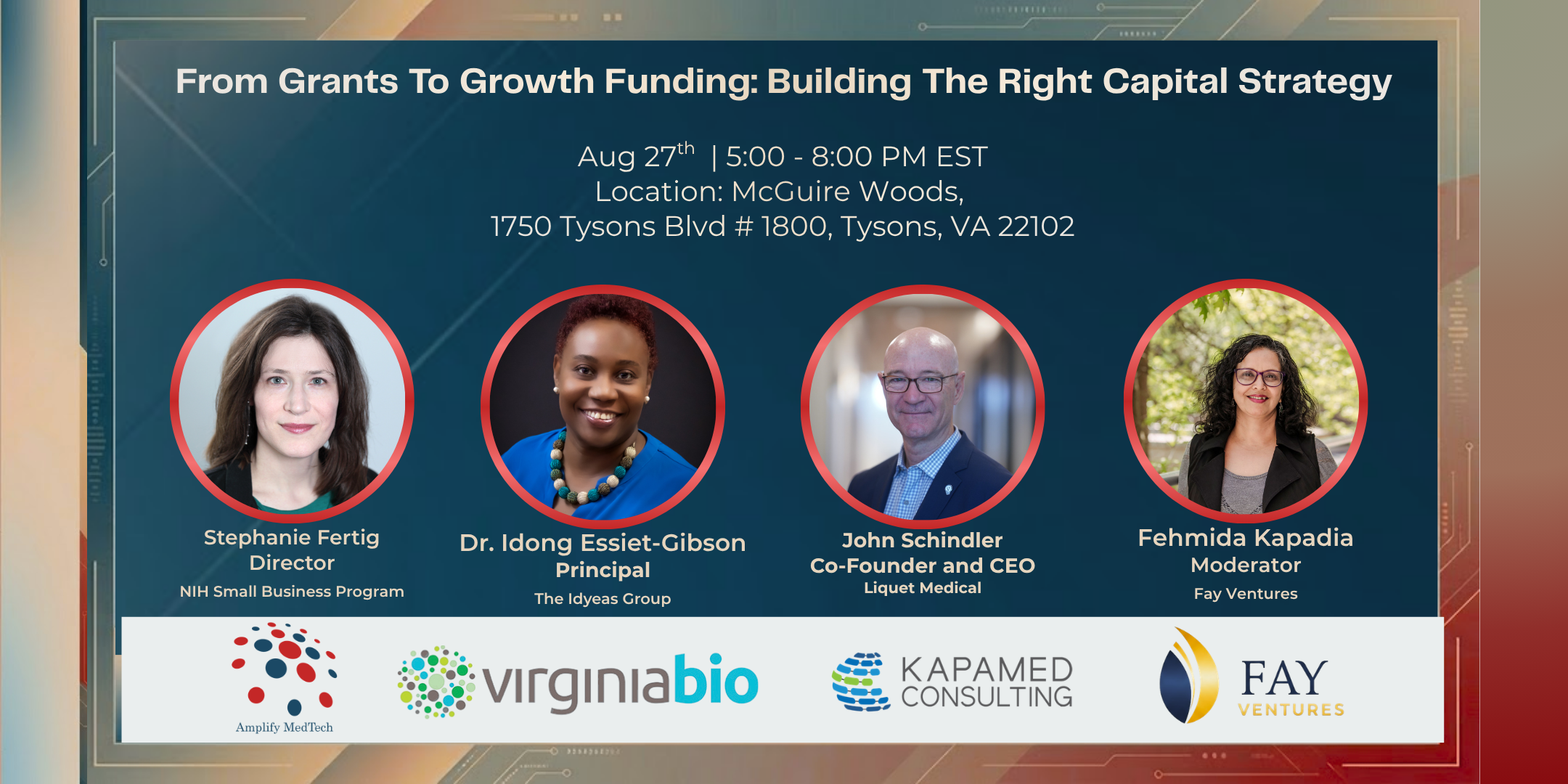 From Grants To Growth Funding: Building The Right Capital Strategy

Aug 27$^{th}$ | 5:00 - 8:00 PM EST
Location: McGuire Woods,
1750 Tysons Blvd # 1800, Tysons, VA 22102

Stephanie Fertig
Director
NIH Small Business Program

Dr. Idong Essiet-Gibson
Principal
The Idyeas Group

John Schindler
Co-Founder and CEO
Liquet Medical

Fehmida Kapadia
Moderator
Fay Ventures

Amplify MedTech

virginiabio

KAPAMED CONSULTING

FAY VENTURES